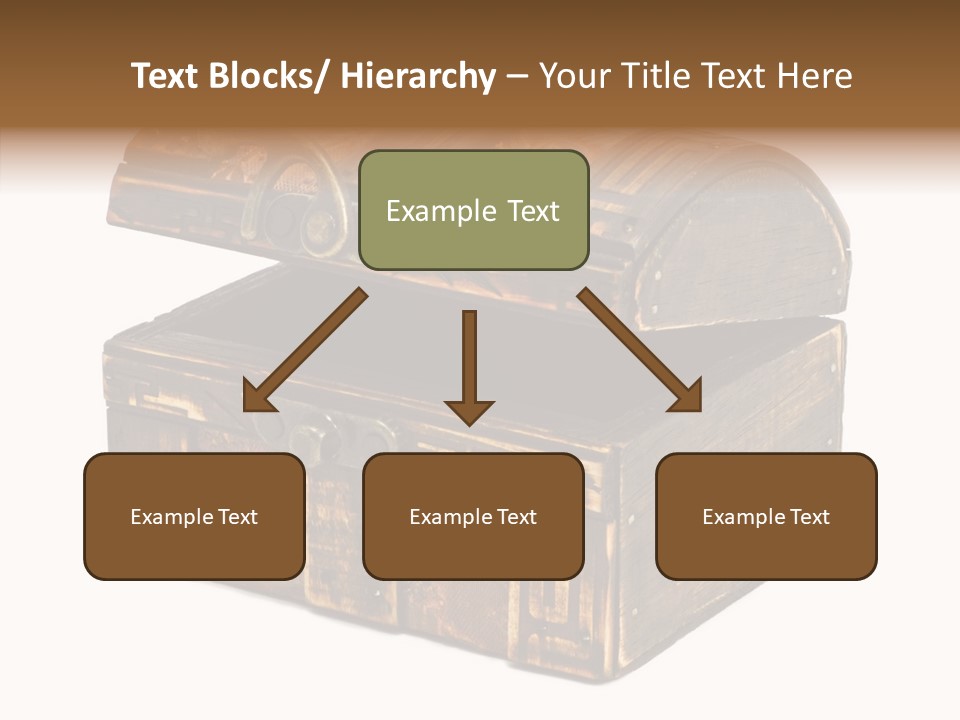 Text Blocks/ Hierarchy – Your Title Text Here

Example Text

Example Text

Example Text

Example Text